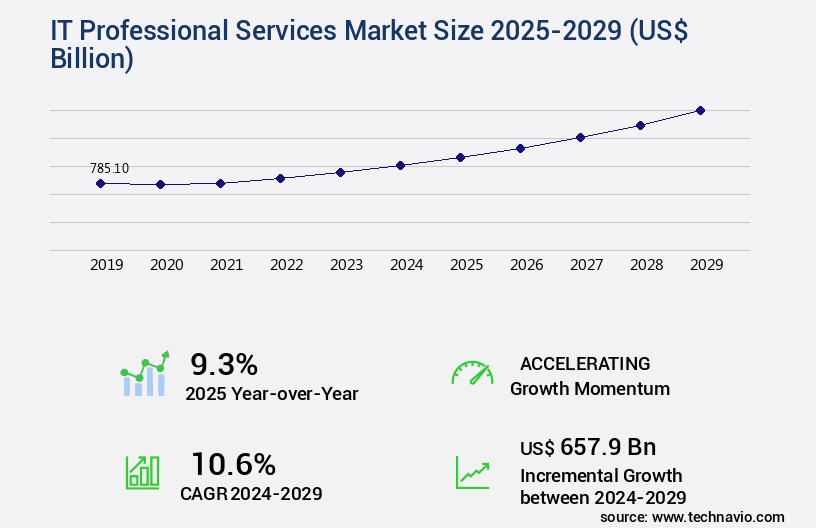 IT Professional Services Market Size 2025-2029 (US$ Billion)

785.10

2019
2020
2021
2022
2023
2024
2025
2026
2027
2028
2029

9.3%
2025 Year-over-Year

ACCELERATING
Growth Momentum

10.6%
CAGR 2024-2029

US$ 657.9 Bn
Incremental Growth between 2024-2029

source: www.technavio.com